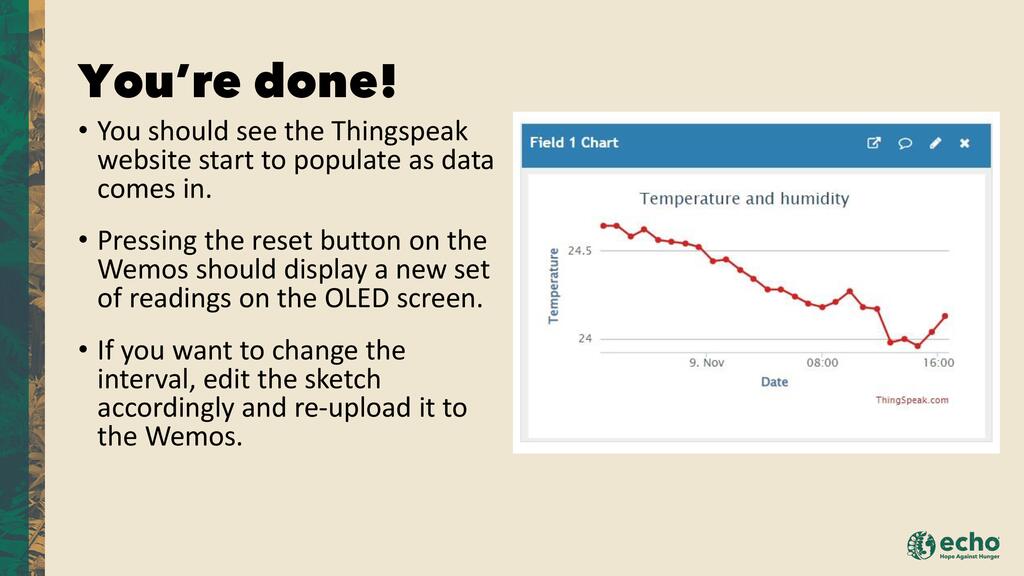 You're done!

• You should see the Thingspeak website start to populate as data comes in.

• Pressing the reset button on the Wemos should display a new set of readings on the OLED screen.

• If you want to change the interval, edit the sketch accordingly and re-upload it to the Wemos.

Field 1 Chart

Temperature and humidity

Temperature

24.5

24

9. Nov

08:00

16:00

Date

ThingSpeak.com

echo
Hope Against Hunger